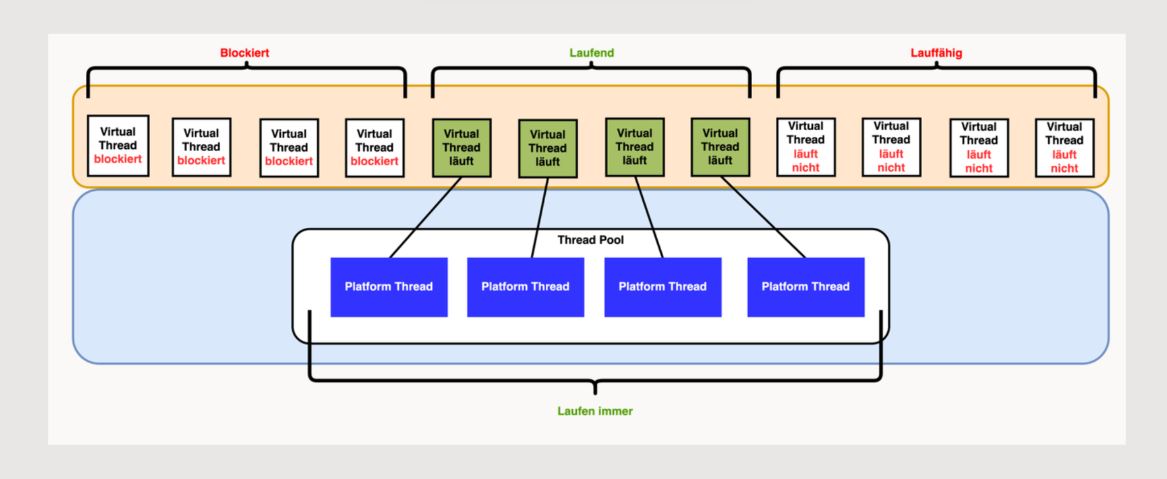 Blockiert

Laufend

Lauffähig

Virtual Thread blockiert

Virtual Thread blockiert

Virtual Thread blockiert

Virtual Thread blockiert

Virtual Thread läuft

Virtual Thread läuft

Virtual Thread läuft

Virtual Thread läuft

Virtual Thread läuft nicht

Virtual Thread läuft nicht

Virtual Thread läuft nicht

Virtual Thread läuft nicht

Thread Pool

Platform Thread

Platform Thread

Platform Thread

Platform Thread

Laufen immer